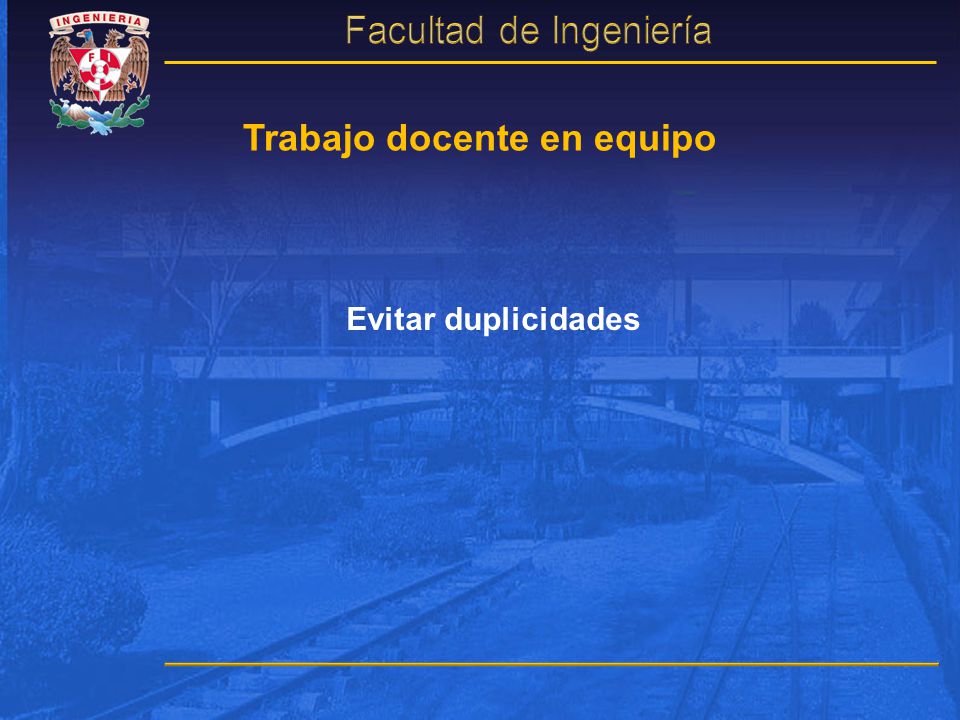 INGENIERIA
FI

Facultad de Ingeniería

Trabajo docente en equipo

Evitar duplicidades